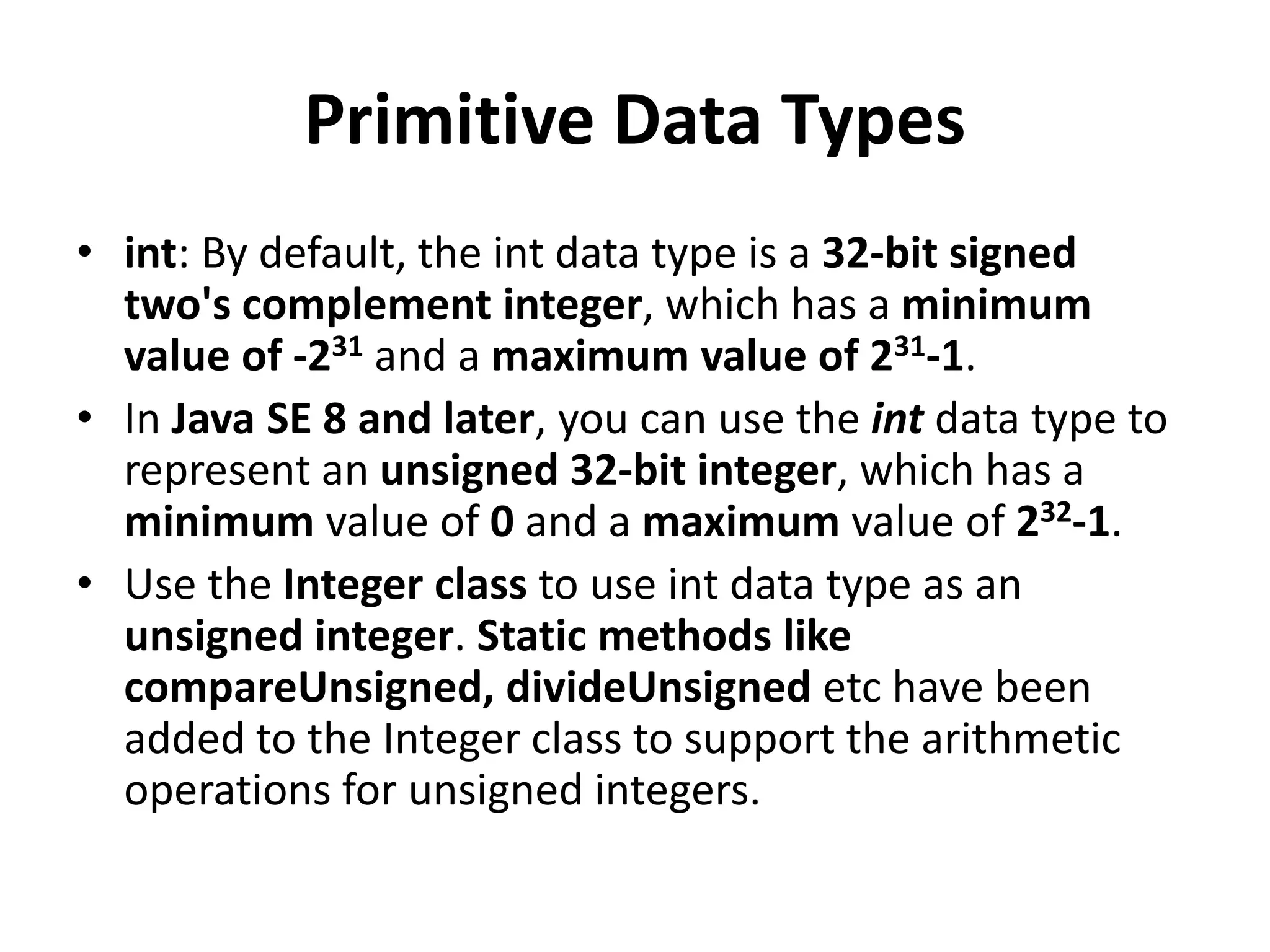 Primitive Data Types

• int: By default, the int data type is a 32-bit signed two's complement integer, which has a minimum value of $-2^{31}$ and a maximum value of $2^{31}-1$.

• In Java SE 8 and later, you can use the int data type to represent an unsigned 32-bit integer, which has a minimum value of 0 and a maximum value of $2^{32}-1$.

• Use the Integer class to use int data type as an unsigned integer. Static methods like compareUnsigned, divideUnsigned etc have been added to the Integer class to support the arithmetic operations for unsigned integers.